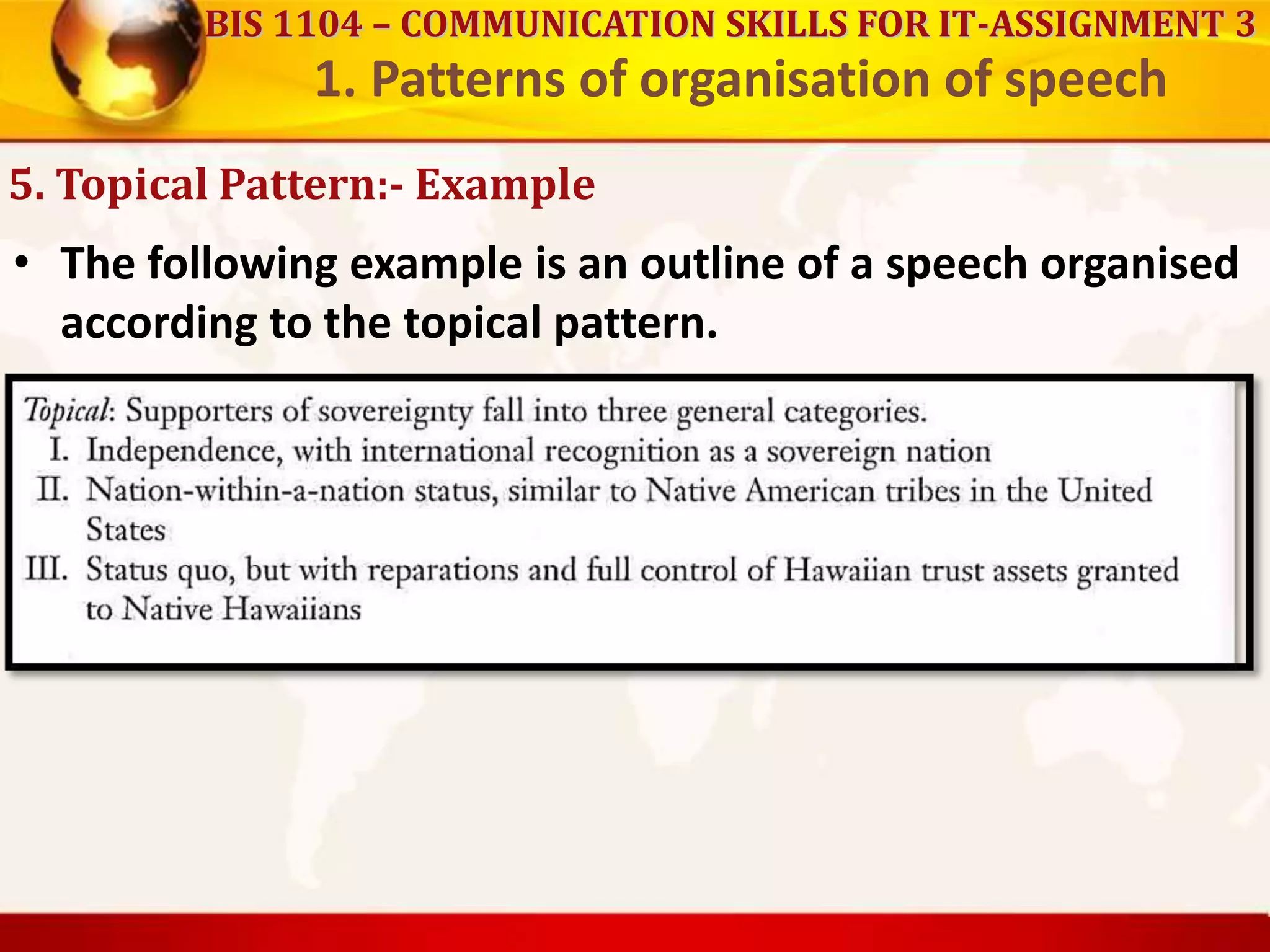 BIS 1104 – COMMUNICATION SKILLS FOR IT-ASSIGNMENT 3
1. Patterns of organisation of speech

5. Topical Pattern:- Example

• The following example is an outline of a speech organised according to the topical pattern.

Topical: Supporters of sovereignty fall into three general categories.
I. Independence, with international recognition as a sovereign nation
II. Nation-within-a-nation status, similar to Native American tribes in the United States
III. Status quo, but with reparations and full control of Hawaiian trust assets granted to Native Hawaiians